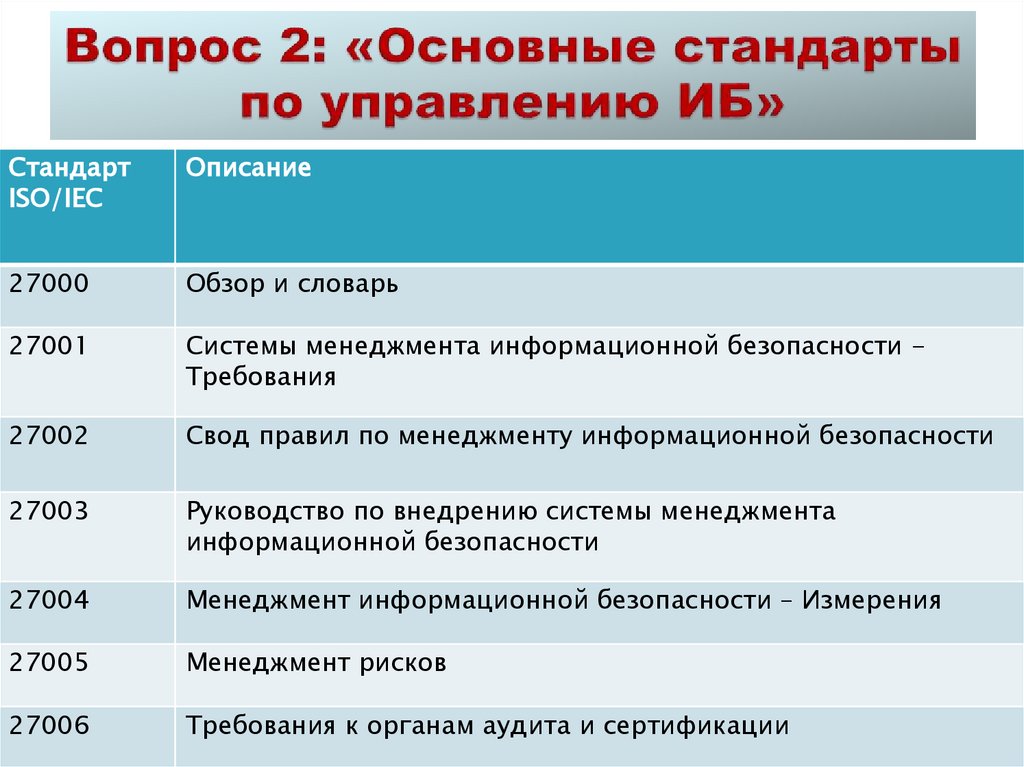 Вопрос 2: «Основные стандарты по управлению ИБ»

| Стандарт ISO/IEC | Описание |
|---|---|
| 27000 | Обзор и словарь |
| 27001 | Системы менеджмента информационной безопасности – Требования |
| 27002 | Свод правил по менеджменту информационной безопасности |
| 27003 | Руководство по внедрению системы менеджмента информационной безопасности |
| 27004 | Менеджмент информационной безопасности – Измерения |
| 27005 | Менеджмент рисков |
| 27006 | Требования к органам аудита и сертификации |